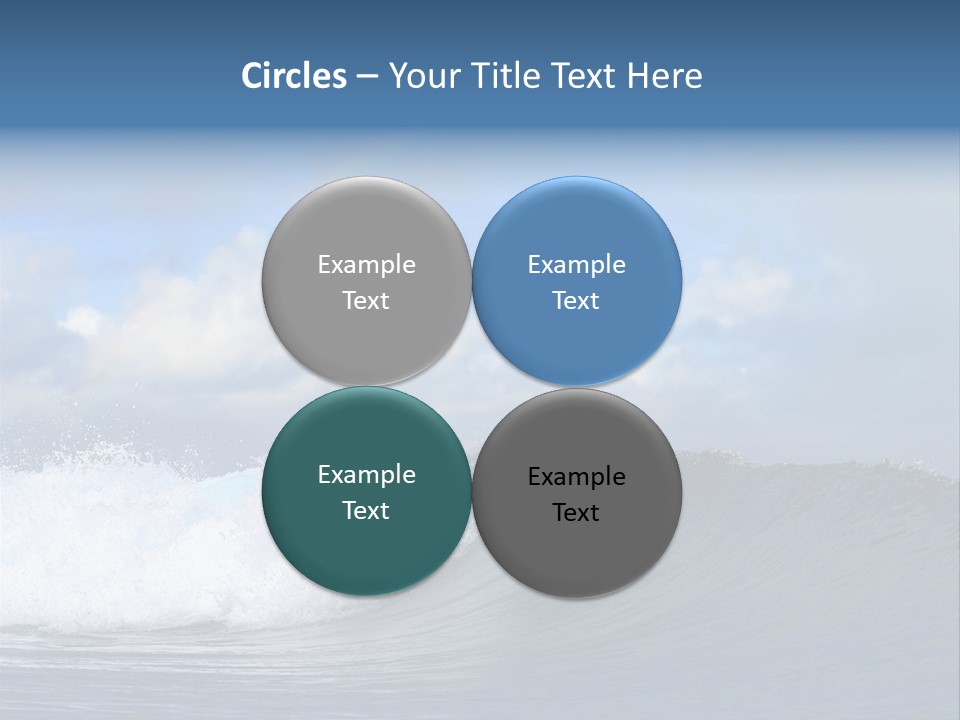 Circles – Your Title Text Here

Example Text

Example Text

Example Text

Example Text